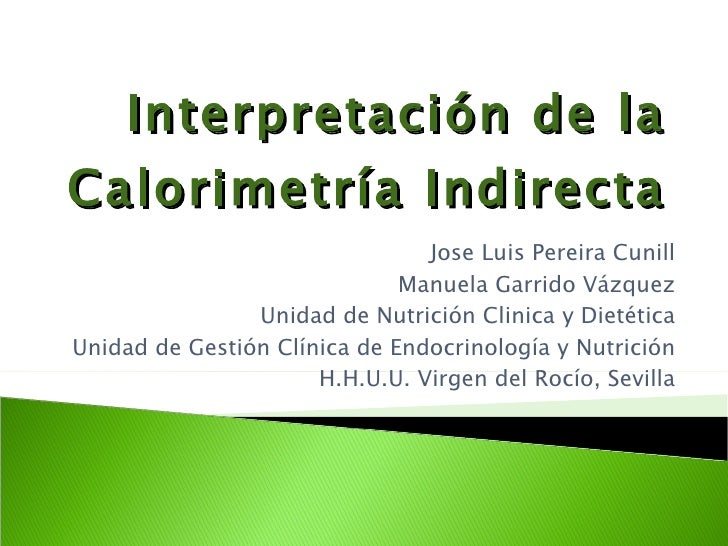 Interpretación de la Calorimetría Indirecta

Jose Luis Pereira Cunill
Manuela Garrido Vázquez
Unidad de Nutrición Clinica y Dietética
Unidad de Gestión Clínica de Endocrinología y Nutrición
H.H.U.U. Virgen del Rocío, Sevilla